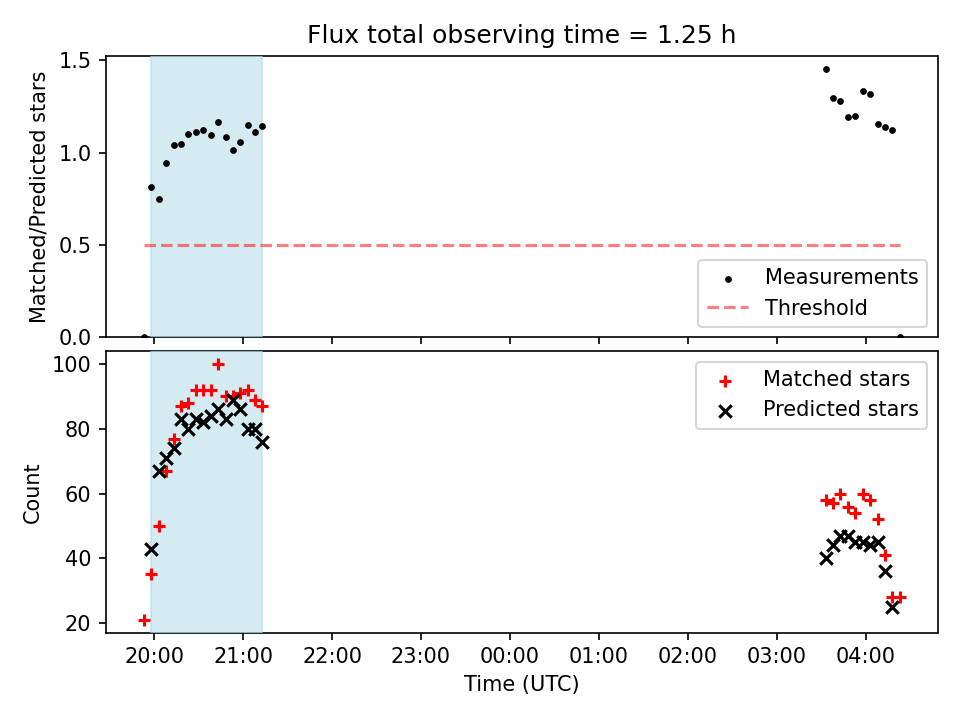 Flux total observing time = 1.25 h

Matched/Predicted stars

1.5
1.0
0.5
0.0

Measurements
Threshold

Count

100
80
60
40
20

Matched stars
Predicted stars

20:00 21:00 22:00 23:00 00:00 01:00 02:00 03:00 04:00

Time (UTC)